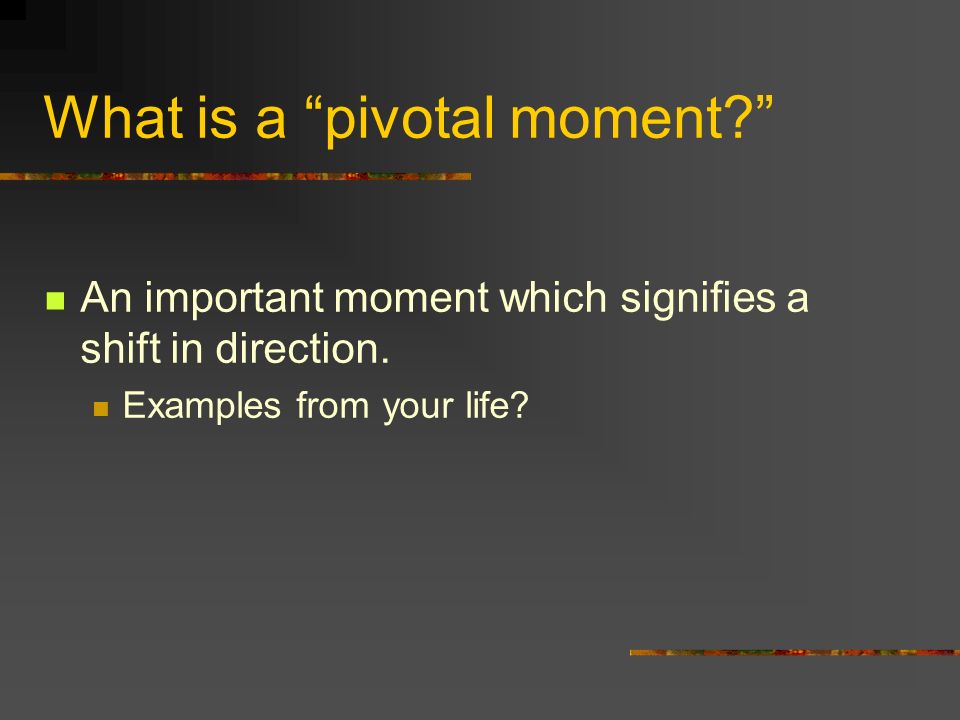 What is a “pivotal moment?”

An important moment which signifies a shift in direction.

Examples from your life?